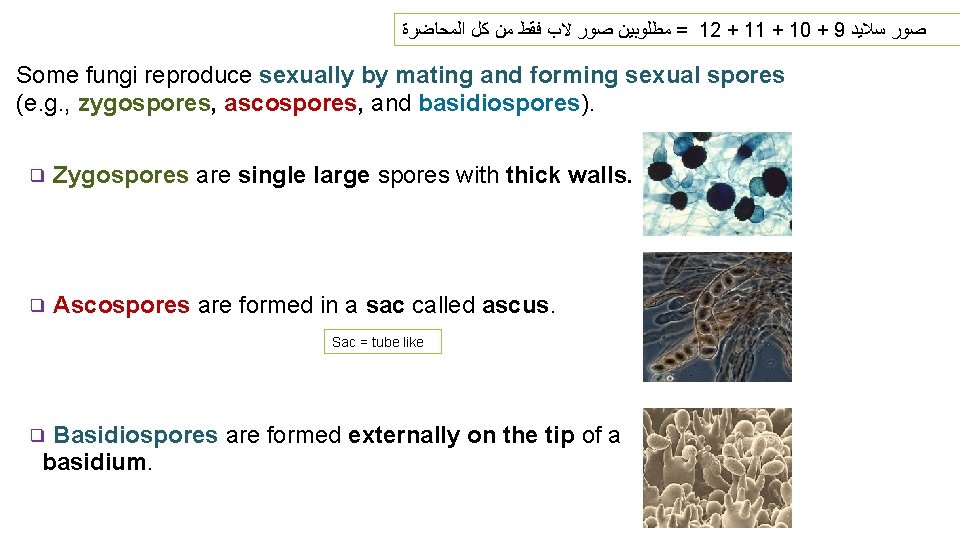 صور سلايد 9 + 10 + 11 + 12 = مطلوبين صور لاب فقط من كل المحاضرة

Some fungi reproduce sexually by mating and forming sexual spores (e.g., zygospores, ascospores, and basidiospores).

❑ Zygospores are single large spores with thick walls.

❑ Ascospores are formed in a sac called ascus.

Sac = tube like

❑ Basidiospores are formed externally on the tip of a basidium.